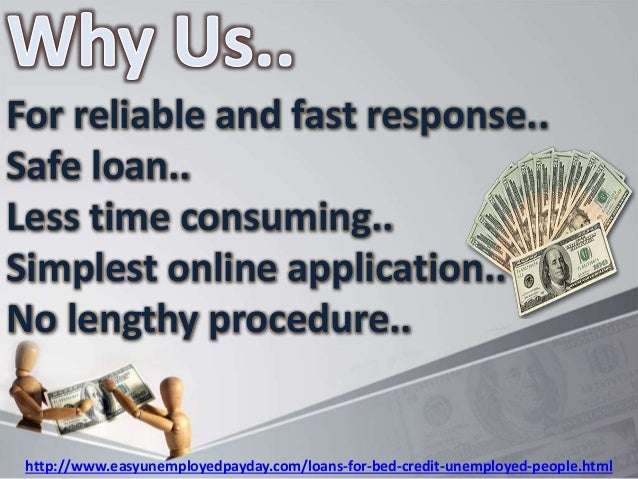 Why Us..

For reliable and fast response..
Safe loan..
Less time consuming..
Simplest online application..
No lengthy procedure..

http://www.easyunemployedpayday.com/loans-for-bed-credit-unemployed-people.html